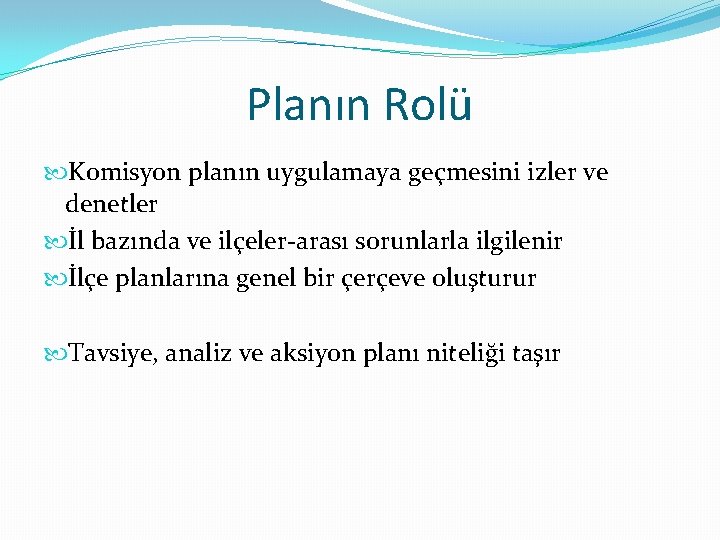 Planın Rolü

Komisyon planın uygulamaya geçmesini izler ve denetler

İl bazında ve ilçeler-arası sorunlarla ilgilenir

İlçe planlarına genel bir çerçeve oluşturur

Tavsiye, analiz ve aksiyon planı niteliği taşır